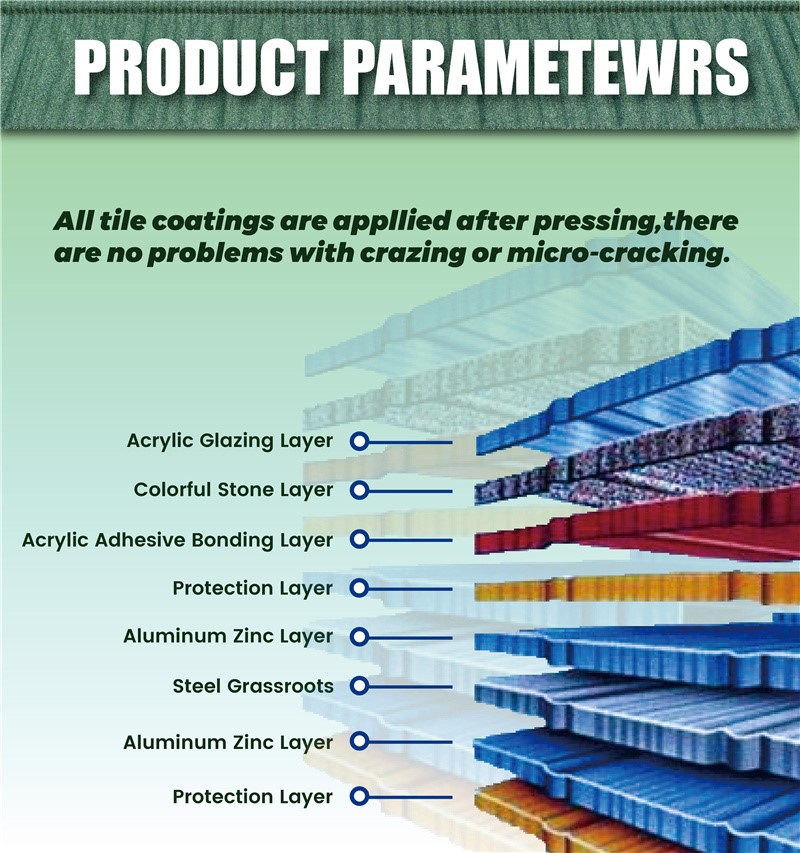 PRODUCT PARAMETEWRS

All tile coatings are appllied after pressing,there are no problems with crazing or micro-cracking.

Acrylic Glazing Layer
Colorful Stone Layer
Acrylic Adhesive Bonding Layer
Protection Layer
Aluminum Zinc Layer
Steel Grassroots
Aluminum Zinc Layer
Protection Layer